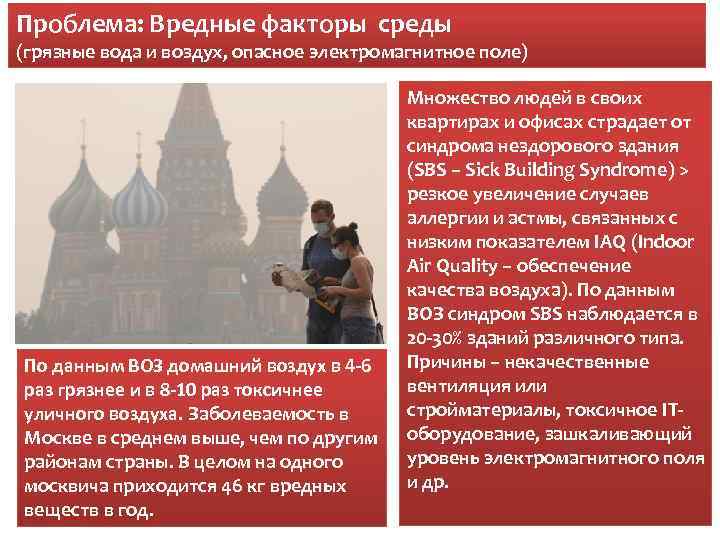 Проблема: Вредные факторы среды
(грязные вода и воздух, опасное электромагнитное поле)

По данным ВОЗ домашний воздух в 4-6 раз грязнее и в 8-10 раз токсичнее уличного воздуха. Заболеваемость в Москве в среднем выше, чем по другим районам страны. В целом на одного москвича приходится 46 кг вредных веществ в год.

Множество людей в своих квартирах и офисах страдает от синдрома нездорового здания (SBS – Sick Building Syndrome) > резкое увеличение случаев аллергии и астмы, связанных с низким показателем IAQ (Indoor Air Quality – обеспечение качества воздуха). По данным ВОЗ синдром SBS наблюдается в 20-30% зданий различного типа. Причины – некачественные вентиляция или стройматериалы, токсичное IT-оборудование, зашкаливающий уровень электромагнитного поля и др.